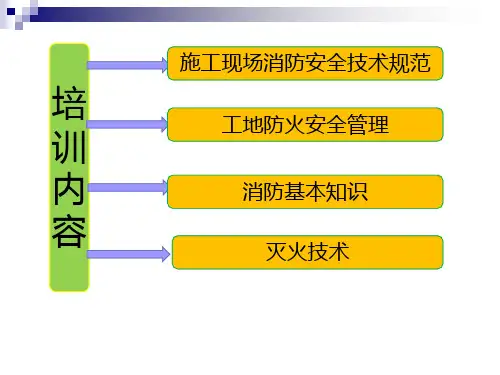 培训内容

施工现场消防安全技术规范

工地防火安全管理

消防基本知识

灭火技术